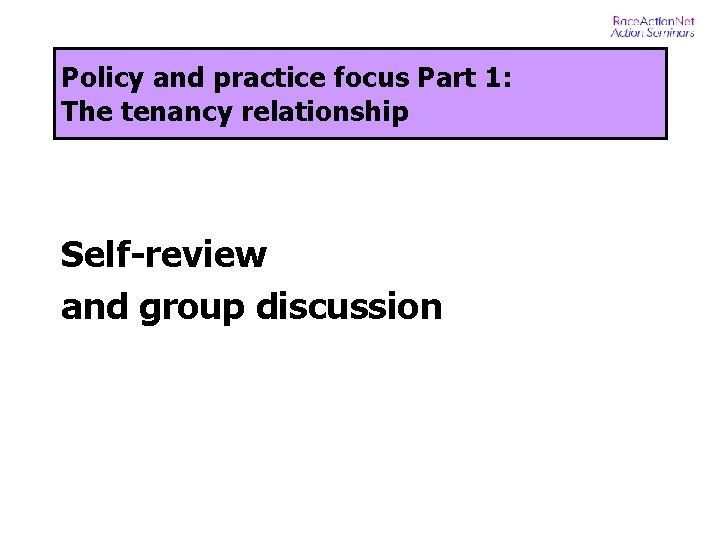 RaceActionNet
Action Seminars

Policy and practice focus Part 1:
The tenancy relationship

Self-review
and group discussion